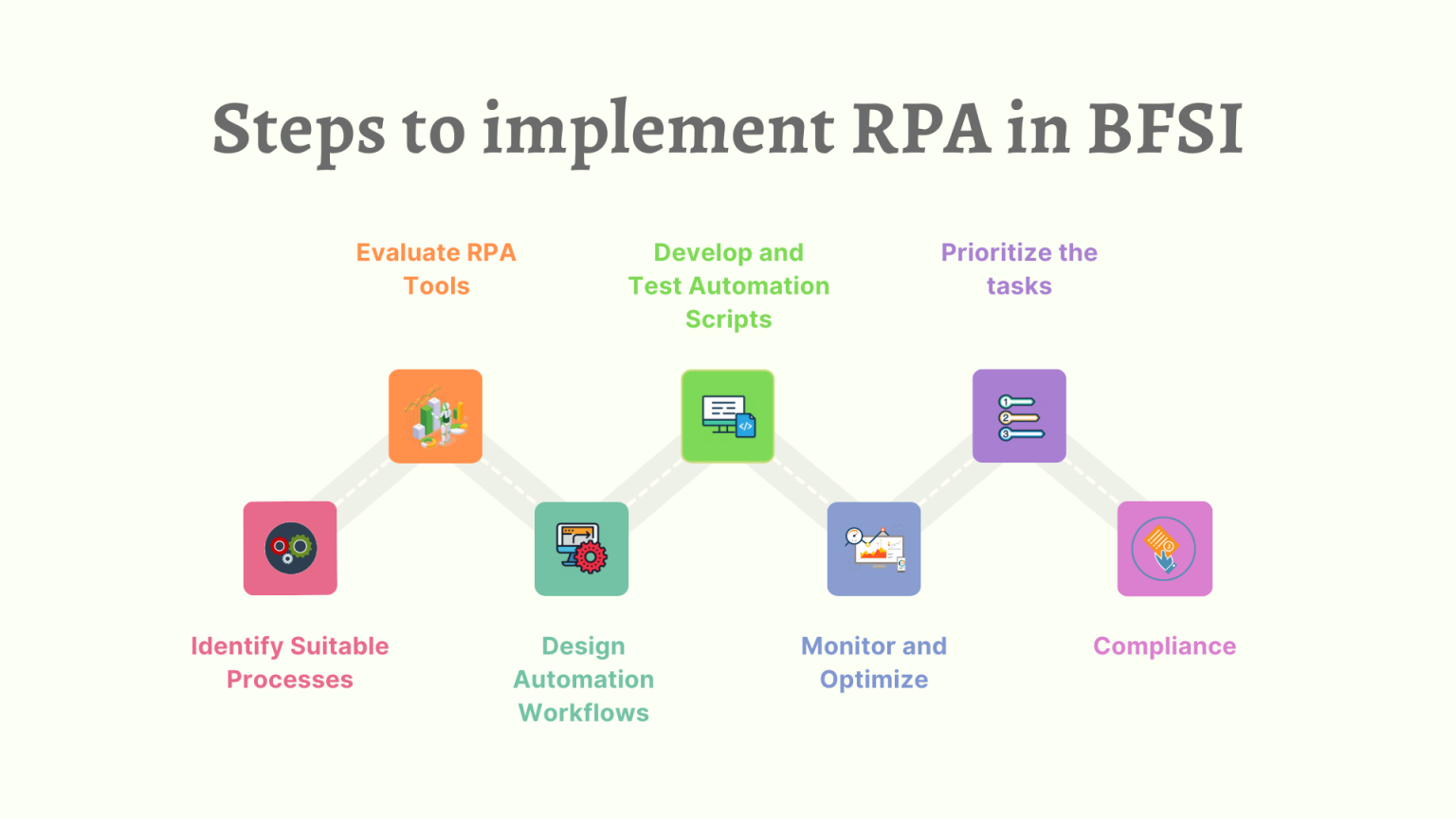 Steps to implement RPA in BFSI

Identify Suitable Processes

Evaluate RPA Tools

Design Automation Workflows

Develop and Test Automation Scripts

Monitor and Optimize

Prioritize the tasks

Compliance